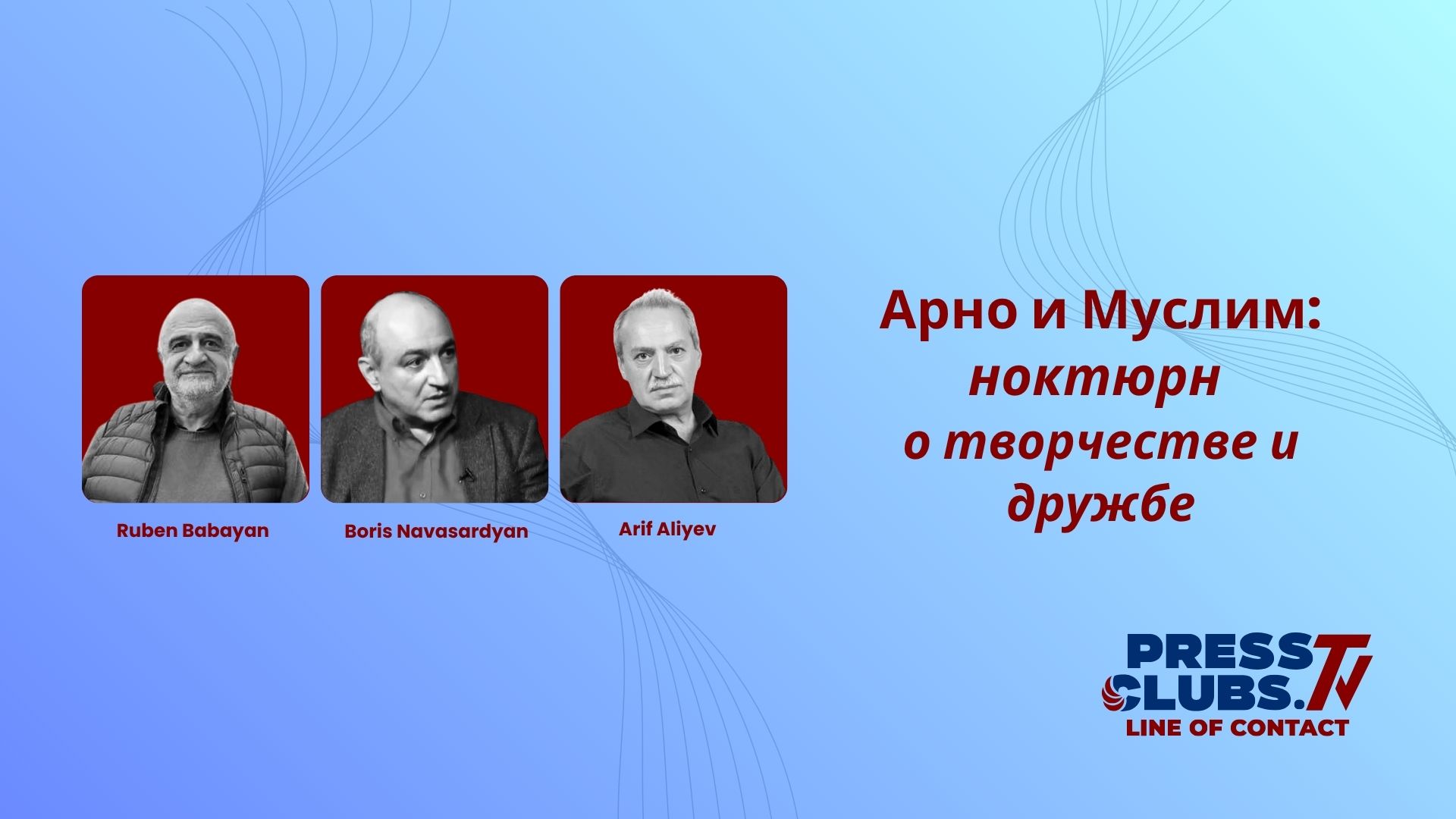 Ruben Babayan

Boris Navasardyan

Arif Aliyev

Арно и Муслим: ноктюрн о творчестве и дружбе

PRESS CLUBS.TV
LINE OF CONTACT